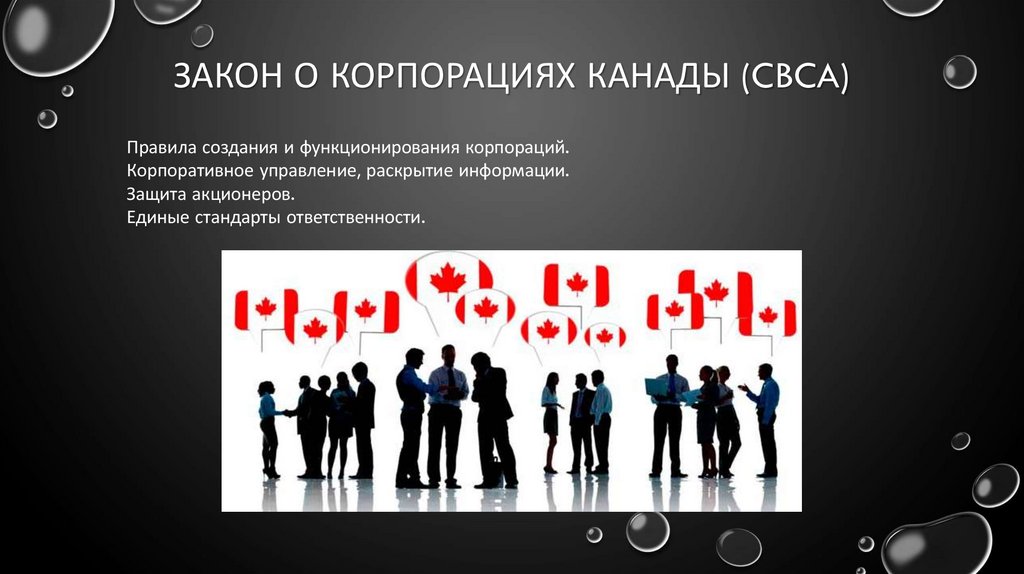 ЗАКОН О КОРПОРАЦИЯХ КАНАДЫ (CBCA)

Правила создания и функционирования корпораций.
Корпоративное управление, раскрытие информации.
Защита акционеров.
Единые стандарты ответственности.